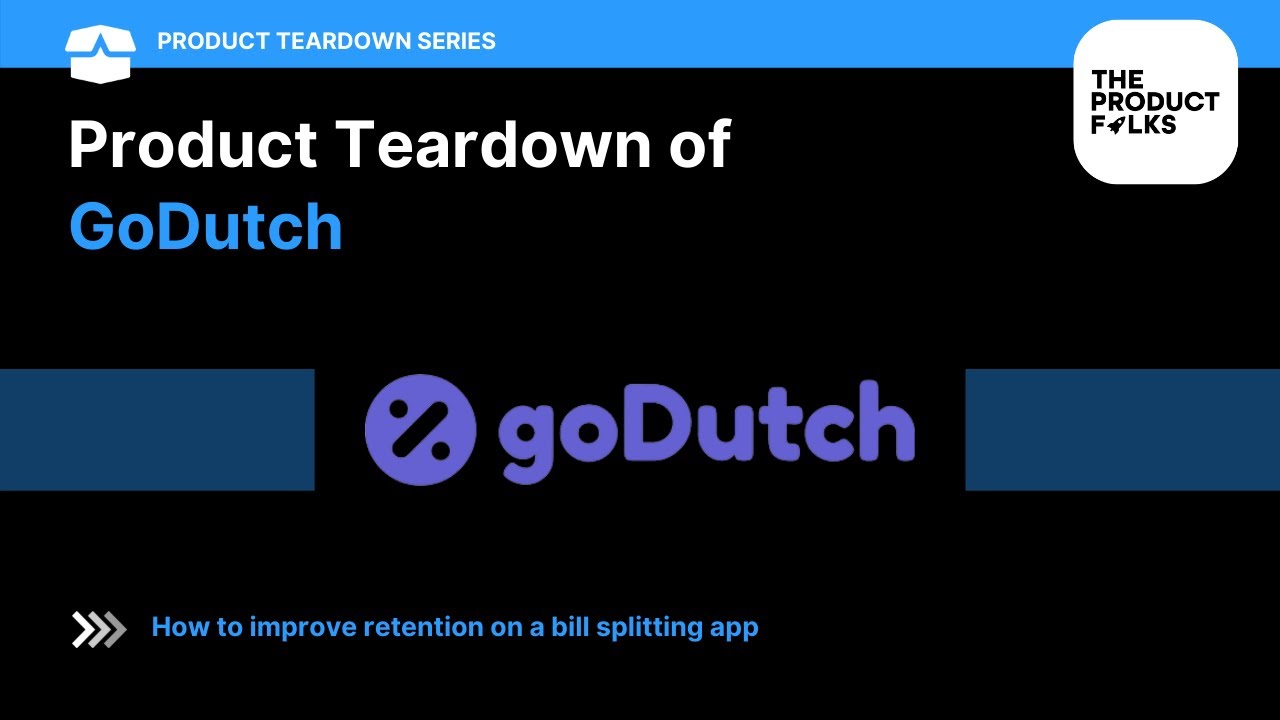 PRODUCT TEARDOWN SERIES

THE PRODUCT FOLKS

Product Teardown of GoDutch

goDutch

How to improve retention on a bill splitting app